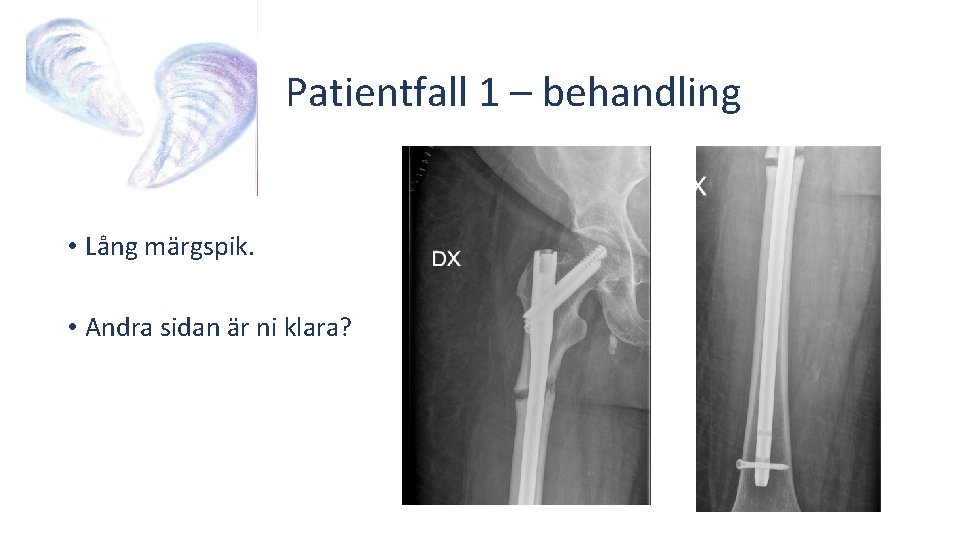 Patientfall 1 – behandling

• Lång märgspik.

• Andra sidan är ni klara?

DX

X